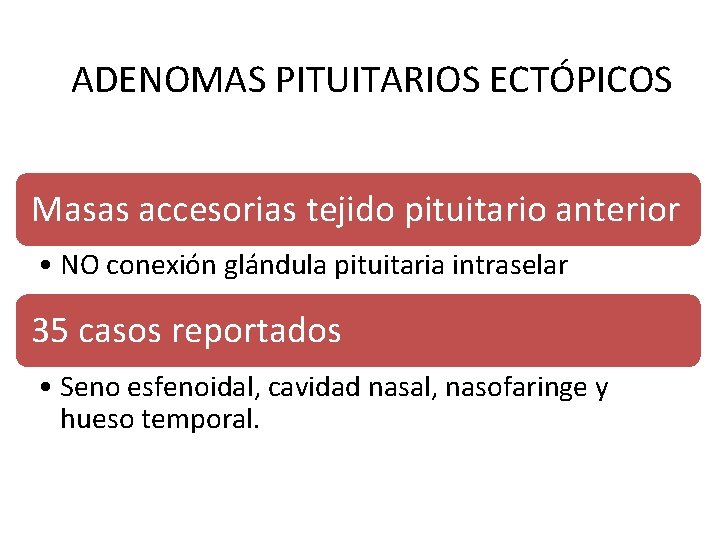 ADENOMAS PITUITARIOS ECTÓPICOS

Masas accesorias tejido pituitario anterior

• NO conexión glándula pituitaria intraselar

35 casos reportados

• Seno esfenoidal, cavidad nasal, nasofaringe y hueso temporal.